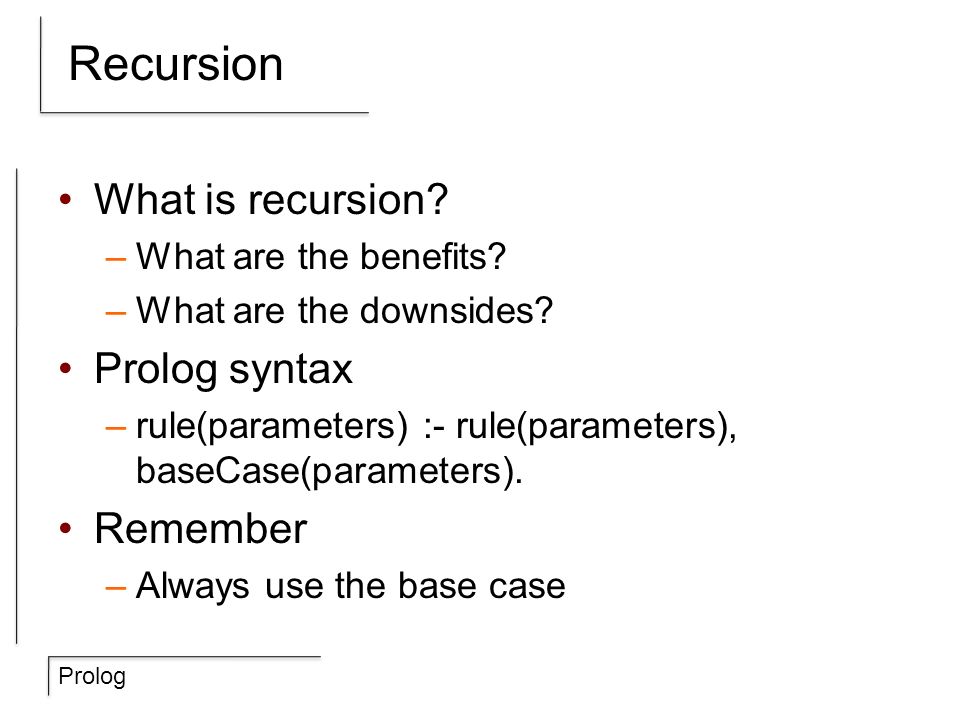 Recursion

• What is recursion?
– What are the benefits?
– What are the downsides?

• Prolog syntax
– rule(parameters) :- rule(parameters), baseCase(parameters).

• Remember
– Always use the base case

Prolog